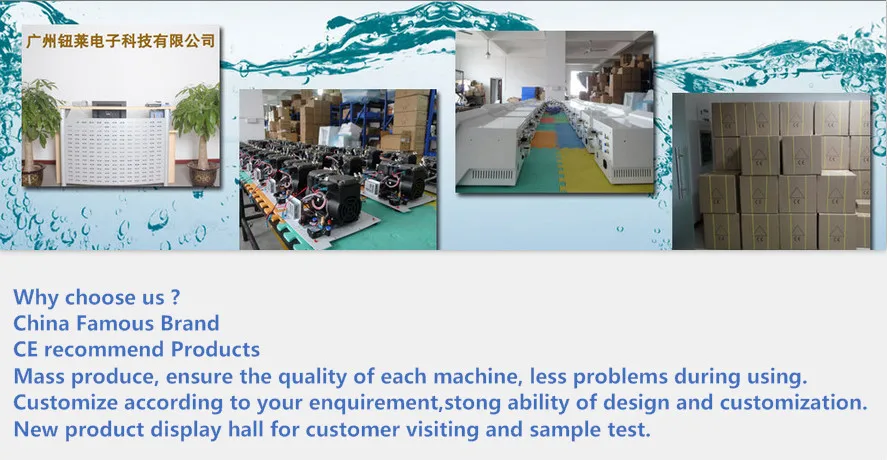 广州钮莱电子科技有限公司

Why choose us ?
China Famous Brand
CE recommend Products
Mass produce, ensure the quality of each machine, less problems during using.
Customize according to your enquirement,stong ability of design and customization.
New product display hall for customer visiting and sample test.